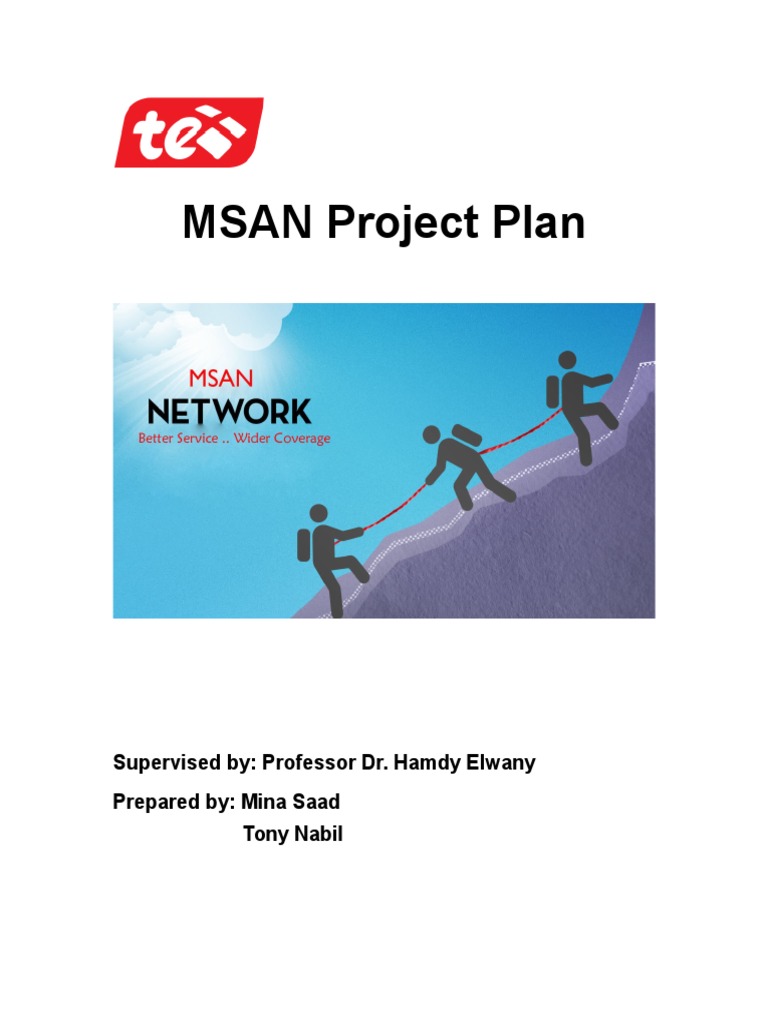 te

MSAN Project Plan

MSAN
NETWORK
Better Service .. Wider Coverage

Supervised by: Professor Dr. Hamdy Elwany

Prepared by: Mina Saad
Tony Nabil